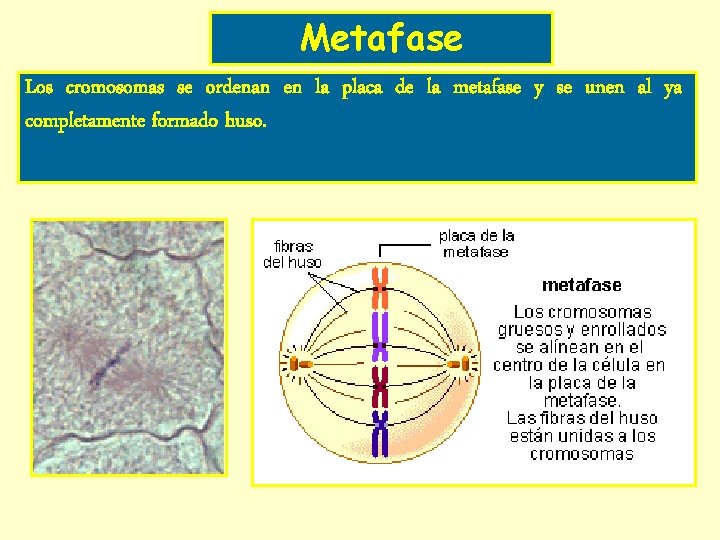 Metafase

Los cromosomas se ordenan en la placa de la metafase y se unen al ya completamente formado huso.

fibras del huso

placa de la metafase

metafase

Los cromosomas gruesos y enrollados se alínean en el centro de la célula en la placa de la metafase. Las fibras del huso están unidas a los cromosomas